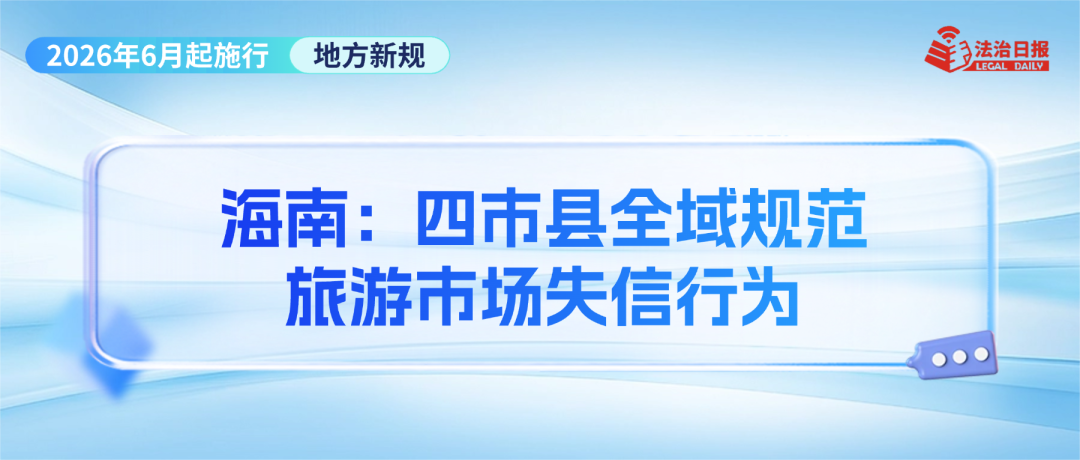 2026年6月起施行 地方新规

法治日报 LEGAL DAILY

海南：四市县全域规范旅游市场失信行为